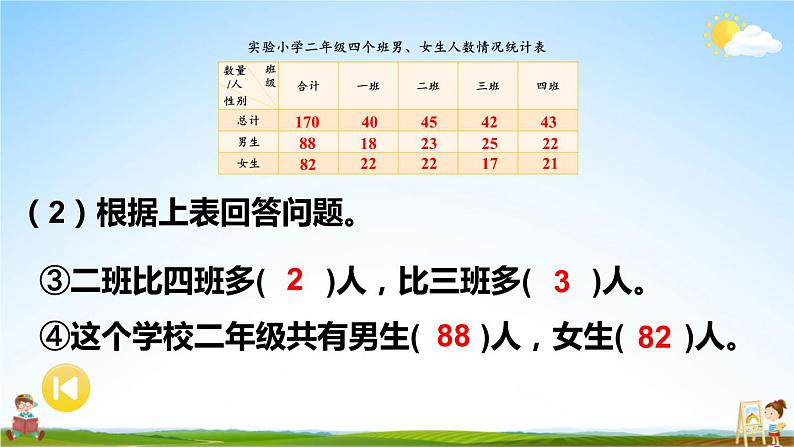 实验小学二年级四个班男、女生人数情况统计表

| 数量/人 班级 性别 | 合计 | 一班 | 二班 | 三班 | 四班 |
|---|---|---|---|---|---|
| 总计 | 170 | 40 | 45 | 42 | 43 |
| 男生 | 88 | 18 | 23 | 25 | 22 |
| 女生 | 82 | 22 | 22 | 17 | 21 |

（2）根据上表回答问题。

③二班比四班多( 2 )人，比三班多( 3 )人。

④这个学校二年级共有男生( 88 )人，女生( 82 )人。